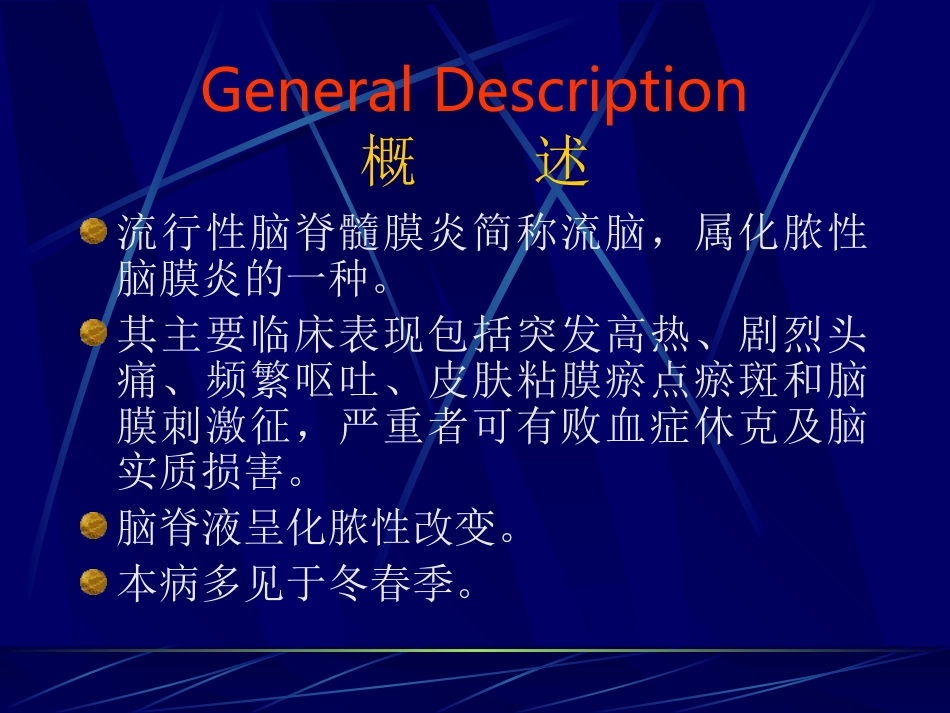 General Description
概　述

流行性脑脊髓膜炎简称流脑，属化脓性脑膜炎的一种。

其主要临床表现包括突发高热、剧烈头痛、频繁呕吐、皮肤粘膜瘀点瘀斑和脑膜刺激征，严重者可有败血症休克及脑实质损害。

脑脊液呈化脓性改变。

本病多见于冬春季。